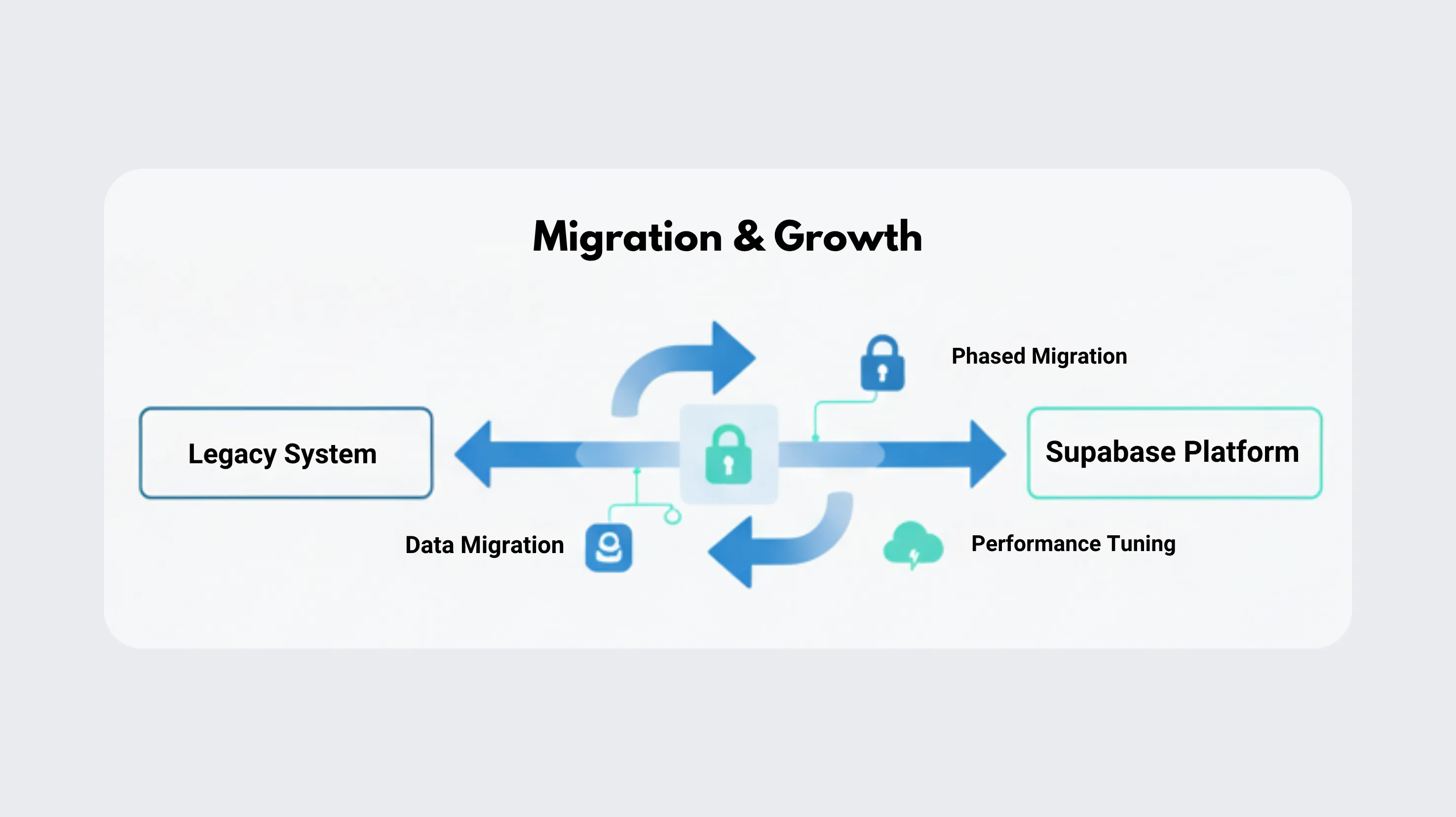 Migration & Growth

Phased Migration

Legacy System

Supabase Platform

Data Migration

Performance Tuning